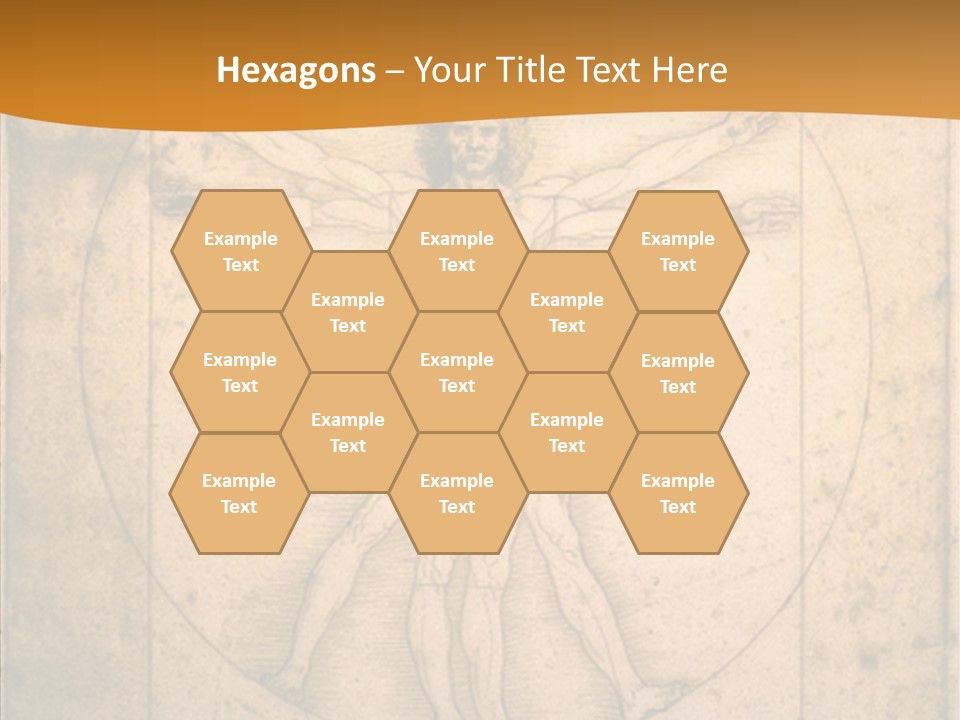 Hexagons – Your Title Text Here

Example Text

Example Text

Example Text

Example Text

Example Text

Example Text

Example Text

Example Text

Example Text

Example Text

Example Text

Example Text

Example Text